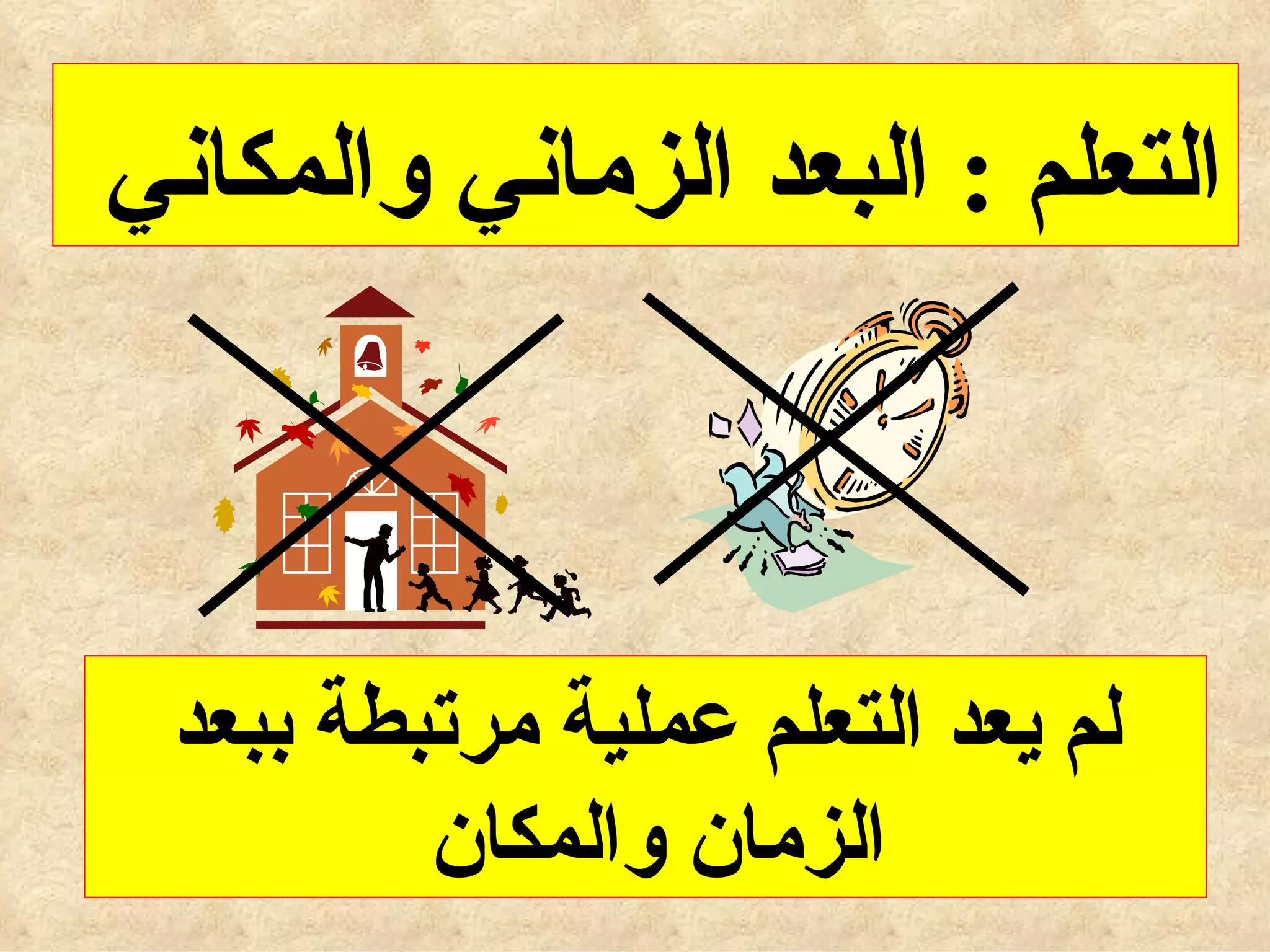 التعلم : البعد الزماني والمكاني

لم يعد التعلم عملية مرتبطة ببعد الزمان والمكان